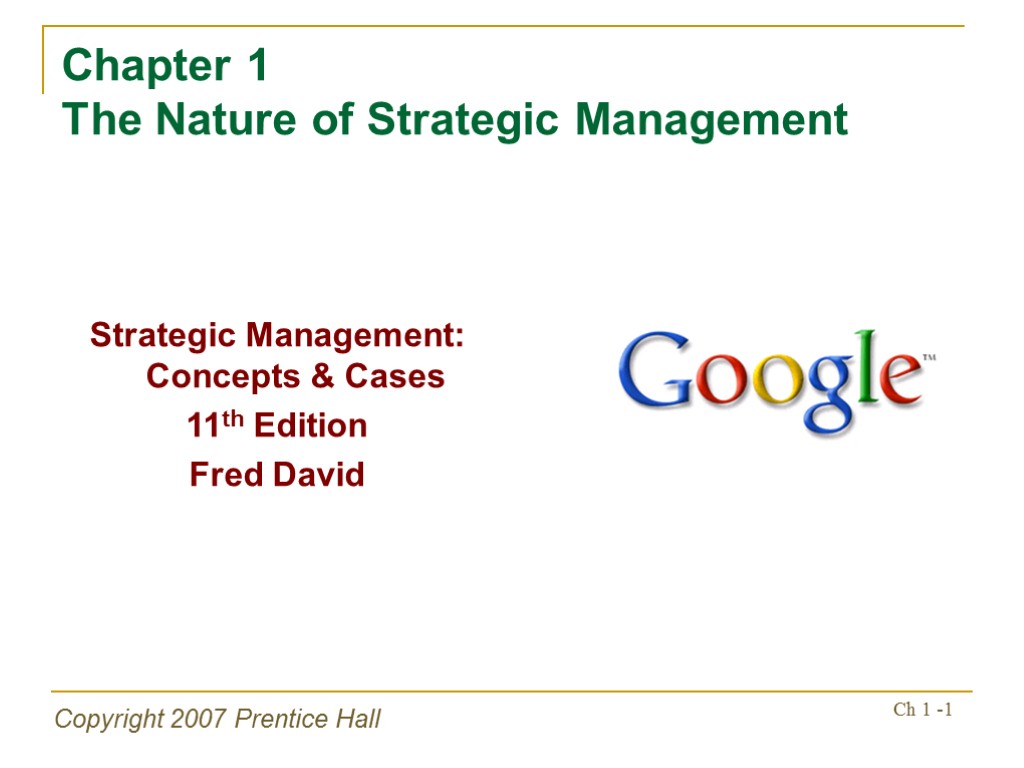 Chapter 1
The Nature of Strategic Management

Strategic Management: Concepts & Cases
11th Edition
Fred David

Google™

Copyright 2007 Prentice Hall

Ch 1 -1